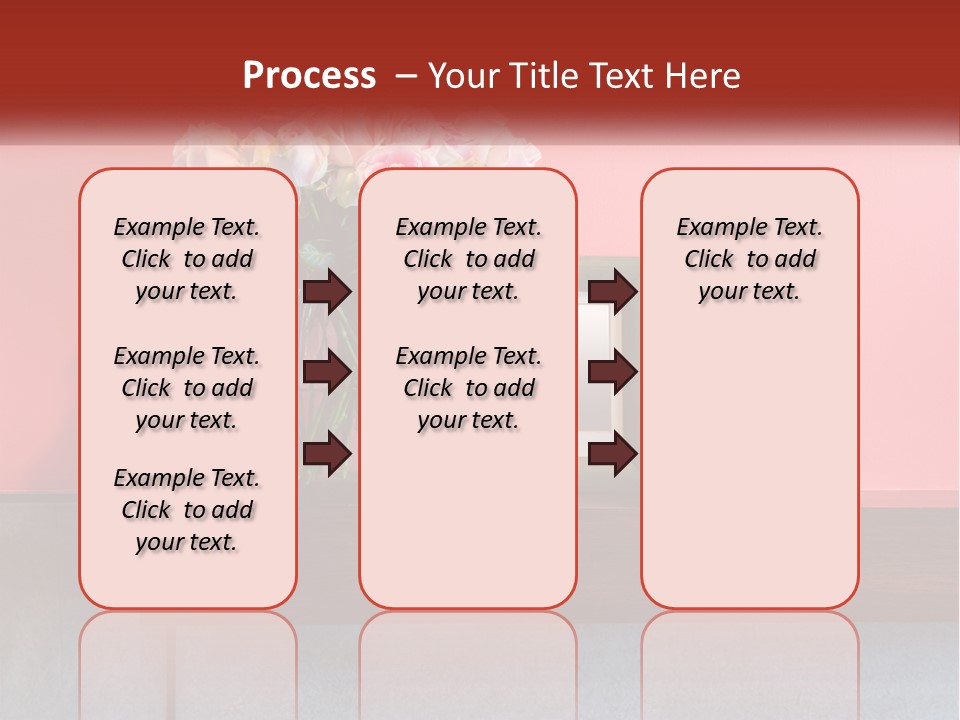 Process – Your Title Text Here

Example Text. Click to add your text.

Example Text. Click to add your text.

Example Text. Click to add your text.

Example Text. Click to add your text.

Example Text. Click to add your text.

Example Text. Click to add your text.